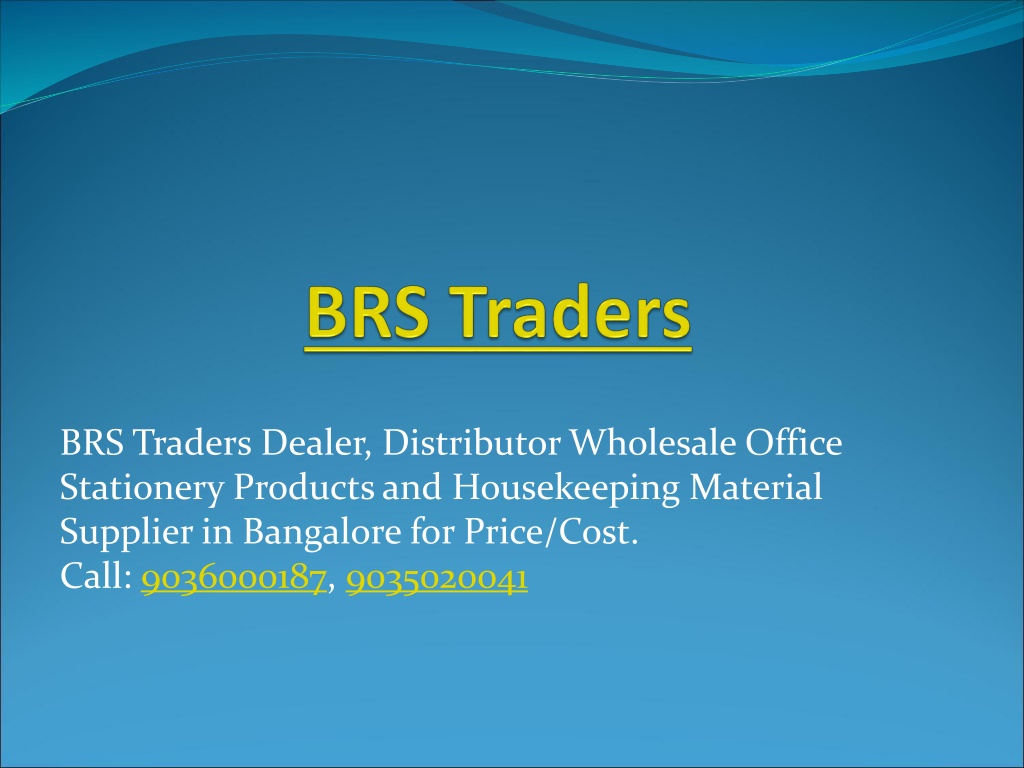 BRS Traders

BRS Traders Dealer, Distributor Wholesale Office Stationery Products and Housekeeping Material Supplier in Bangalore for Price/Cost.
Call: 9036000187, 9035020041